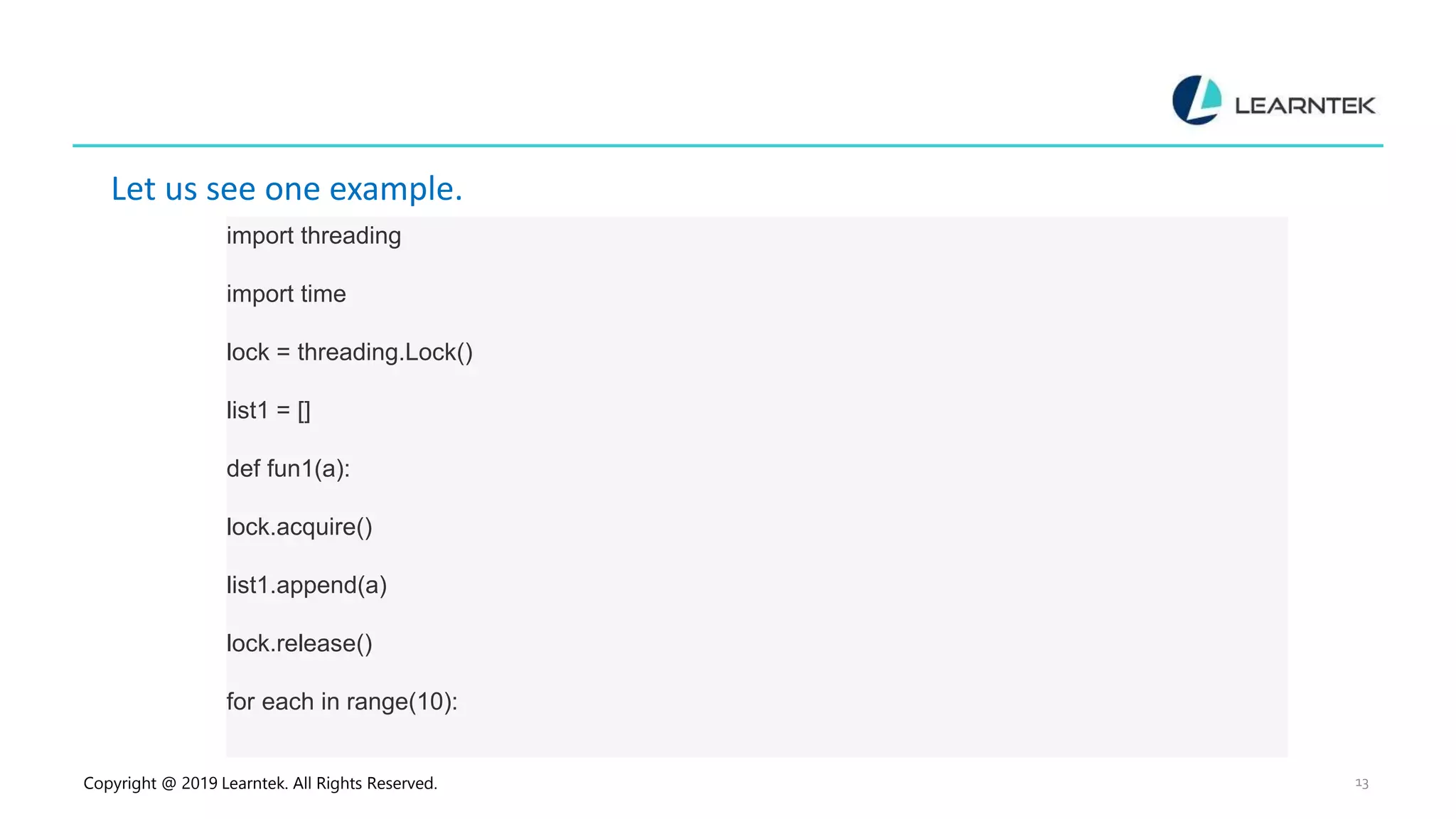 LEARNTEK

Let us see one example.

import threading

import time

lock = threading.Lock()

list1 = []

def fun1(a):

lock.acquire()

list1.append(a)

lock.release()

for each in range(10):

Copyright @ 2019 Learntek. All Rights Reserved.

13